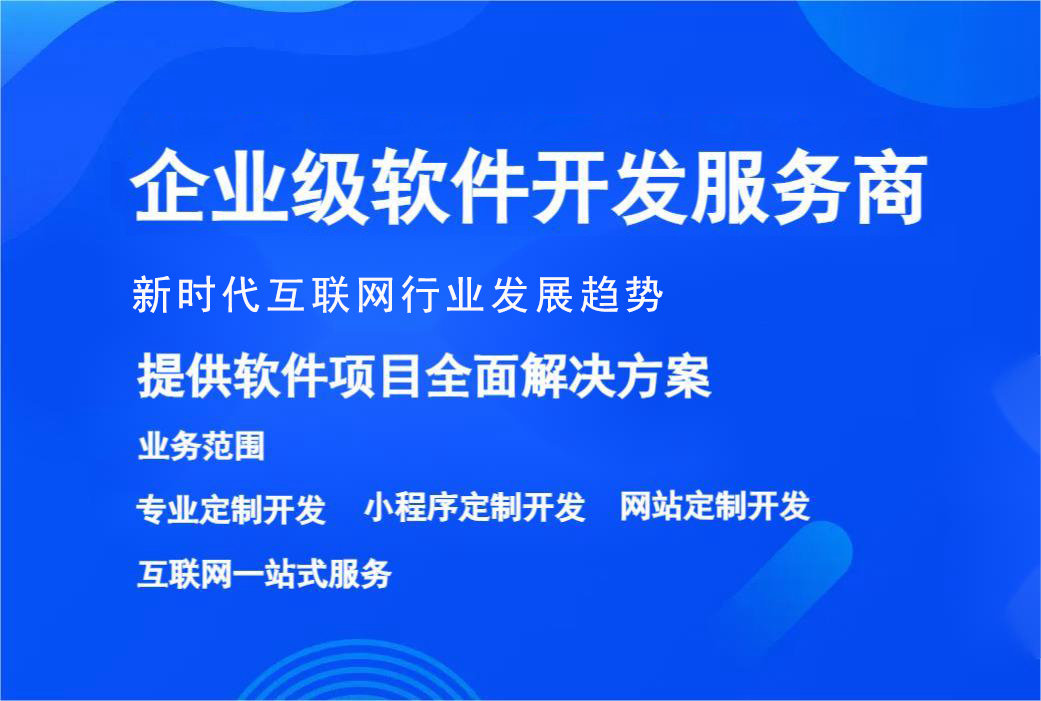 企业级软件开发服务商

新时代互联网行业发展趋势

提供软件项目全面解决方案

业务范围

专业定制开发　小程序定制开发　网站定制开发

互联网一站式服务